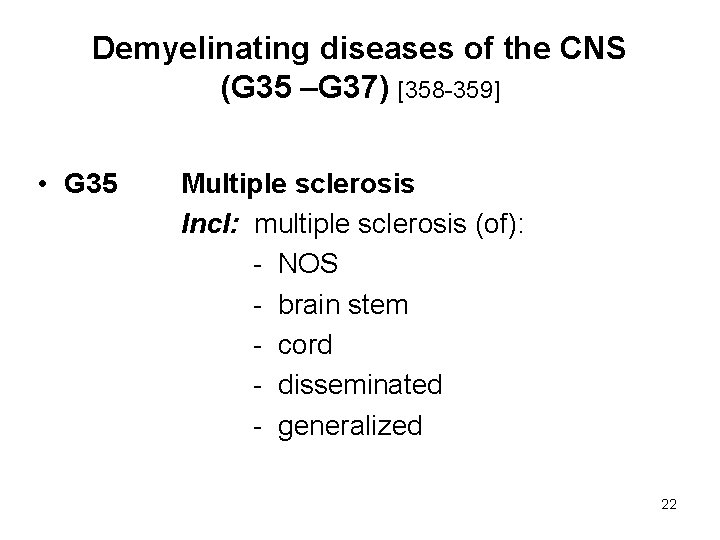 Demyelinating diseases of the CNS (G35 –G37) [358-359]

• G35 Multiple sclerosis

Incl: multiple sclerosis (of):
- NOS
- brain stem
- cord
- disseminated
- generalized

22